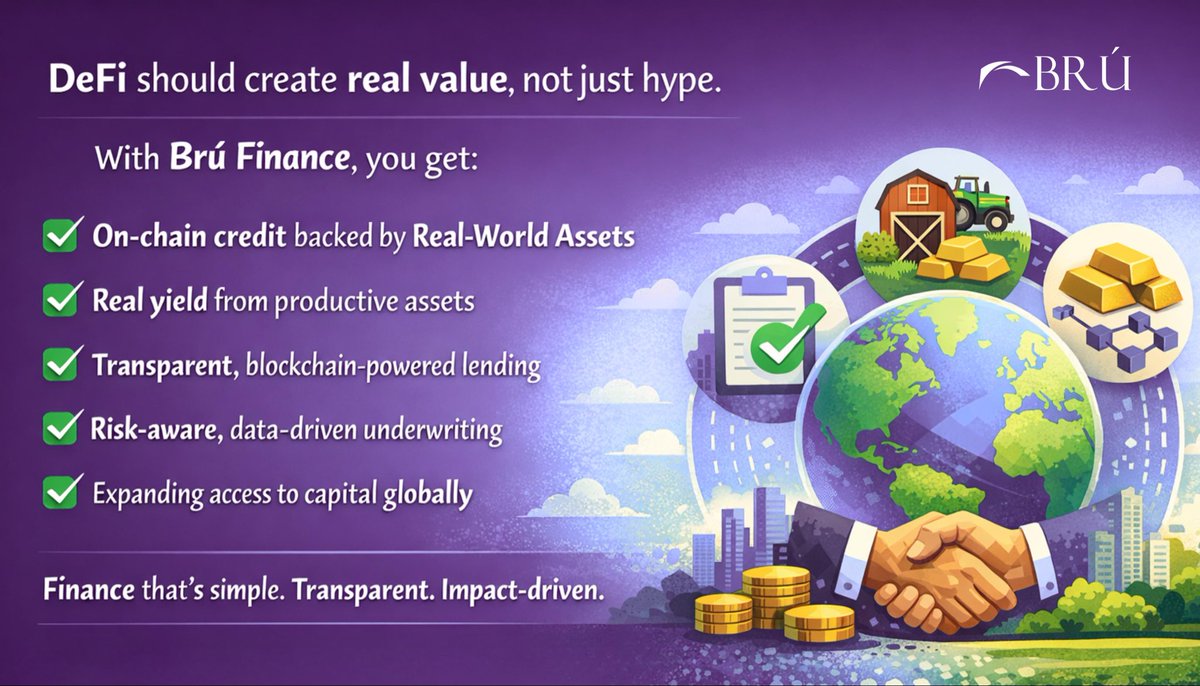 DeFi should create real value, not just hype.

BRÚ

With Brú Finance, you get:

On-chain credit backed by Real-World Assets

Real yield from productive assets

Transparent, blockchain-powered lending

Risk-aware, data-driven underwriting

Expanding access to capital globally

Finance that's simple. Transparent. Impact-driven.